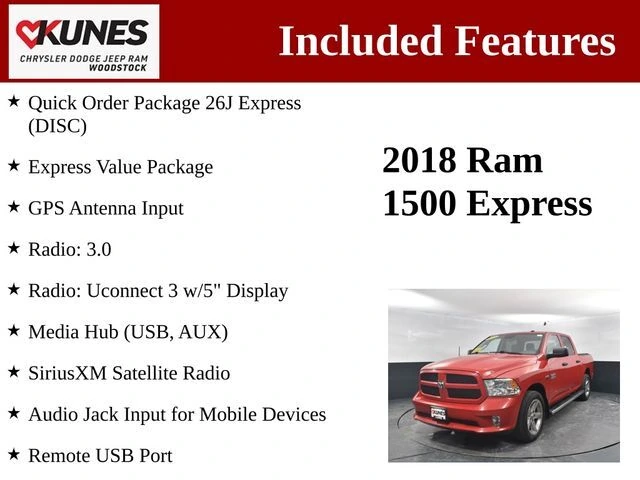 KUNES
CHRYSLER DODGE JEEP RAM
WOODSTOCK

Included Features

★ Quick Order Package 26J Express (DISC)

★ Express Value Package

★ GPS Antenna Input

★ Radio: 3.0

★ Radio: Uconnect 3 w/5" Display

★ Media Hub (USB, AUX)

★ SiriusXM Satellite Radio

★ Audio Jack Input for Mobile Devices

★ Remote USB Port

2018 Ram 1500 Express

KUNES